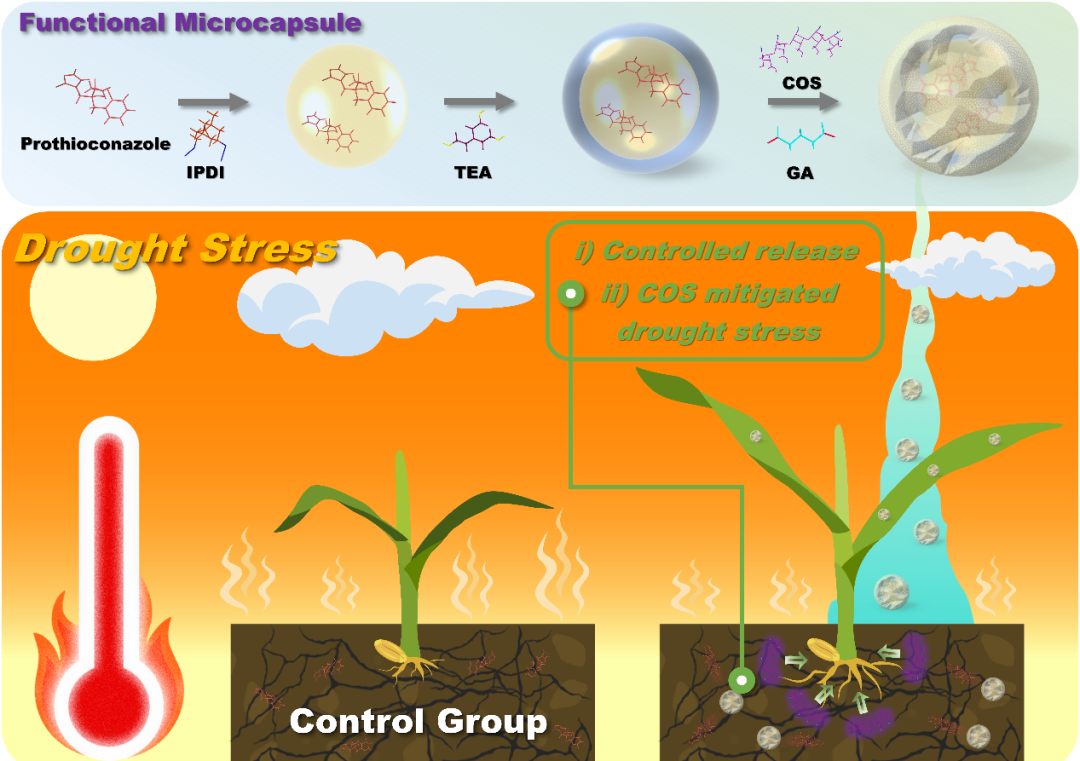 Functional Microcapsule

Prothioconazole

IPDI

TEA

COS

GA

Drought Stress

i) Controlled release

ii) COS mitigated drought stress

Control Group